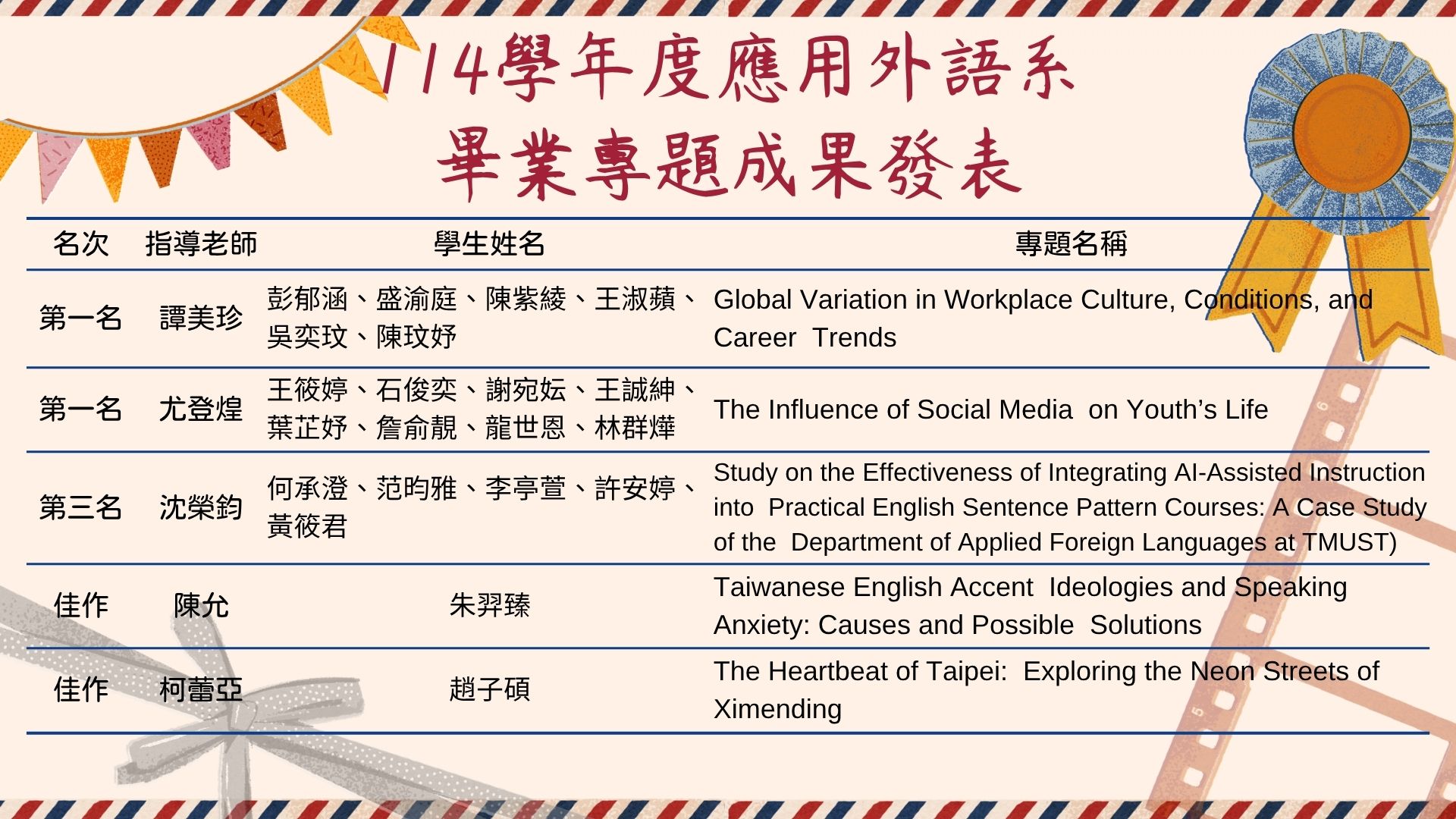 114學年度應用外語系
畢業專題成果發表

| 名次 | 指導老師 | 學生姓名 | 專題名稱 |
|---|---|---|---|
| 第一名 | 譚美珍 | 彭郁涵、盛渝庭、陳紫綾、王淑蘋、吳奕玟、陳玟妤 | Global Variation in Workplace Culture, Conditions, and Career Trends |
| 第一名 | 尤登煌 | 王筱婷、石俊奕、謝宛妘、王誠紳、葉芷妤、詹俞靚、龍世恩、林群燁 | The Influence of Social Media on Youth's Life |
| 第三名 | 沈榮鈞 | 何承澄、范昀雅、李亭萱、許安婷、黃筱君 | Study on the Effectiveness of Integrating AI-Assisted Instruction into Practical English Sentence Pattern Courses: A Case Study of the Department of Applied Foreign Languages at TMUST) |
| 佳作 | 陳允 | 朱羿臻 | Taiwanese English Accent Ideologies and Speaking Anxiety: Causes and Possible Solutions |
| 佳作 | 柯蕾亞 | 趙子碩 | The Heartbeat of Taipei: Exploring the Neon Streets of Ximending |